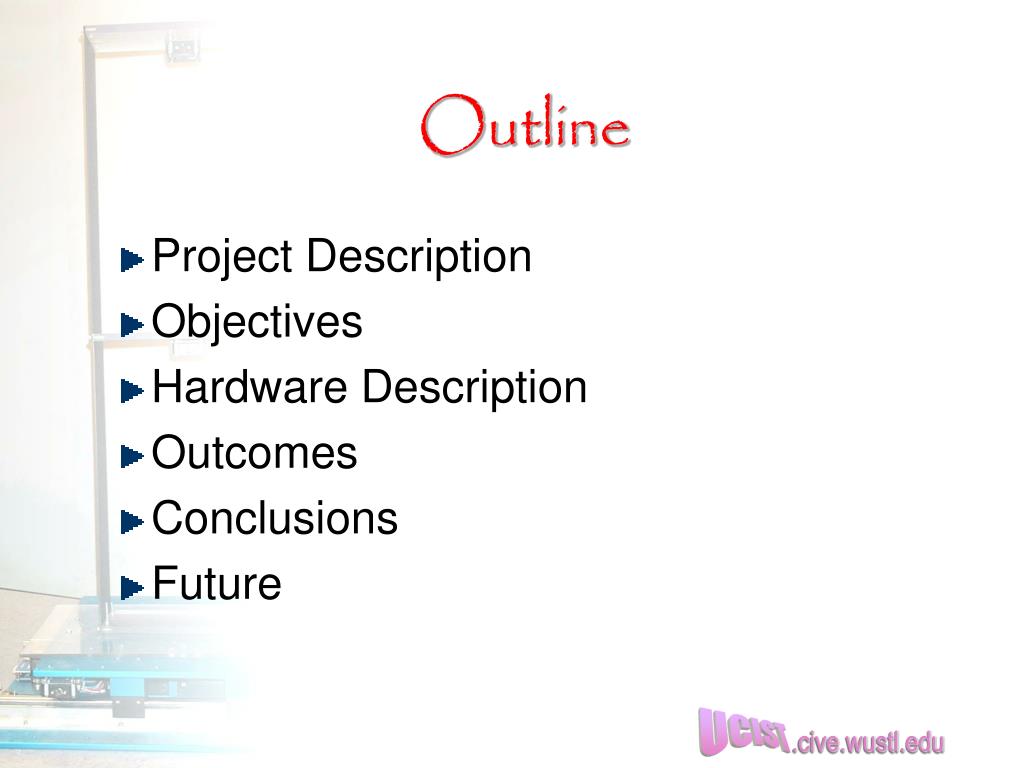 Outline

Project Description
Objectives
Hardware Description
Outcomes
Conclusions
Future

UCIST.cive.wustl.edu